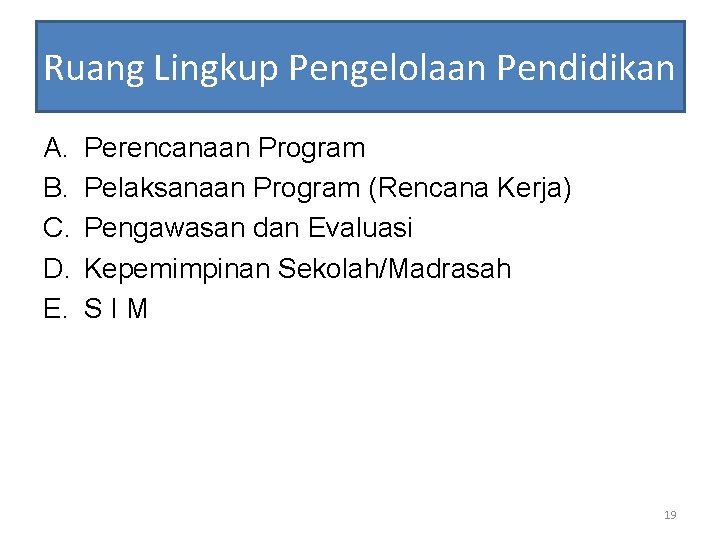 Ruang Lingkup Pengelolaan Pendidikan

A. Perencanaan Program
B. Pelaksanaan Program (Rencana Kerja)
C. Pengawasan dan Evaluasi
D. Kepemimpinan Sekolah/Madrasah
E. S I M

19